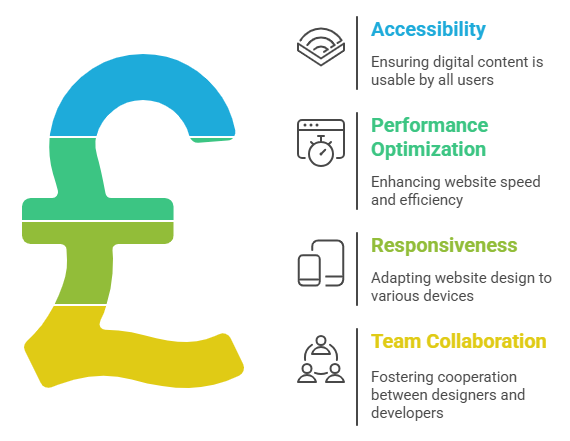 Accessibility

Ensuring digital content is usable by all users

Performance Optimization

Enhancing website speed and efficiency

Responsiveness

Adapting website design to various devices

Team Collaboration

Fostering cooperation between designers and developers